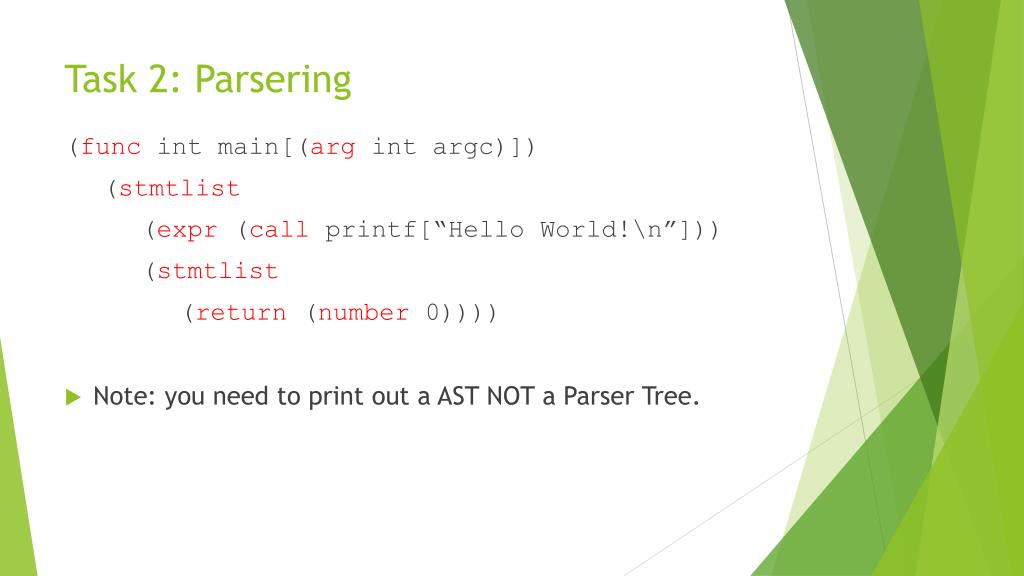 Task 2: Parsering

(func int main[(arg int argc)])
(stmtlist
(expr (call printf[“Hello World!\n”]))
(stmtlist
(return (number 0))))

Note: you need to print out a AST NOT a Parser Tree.